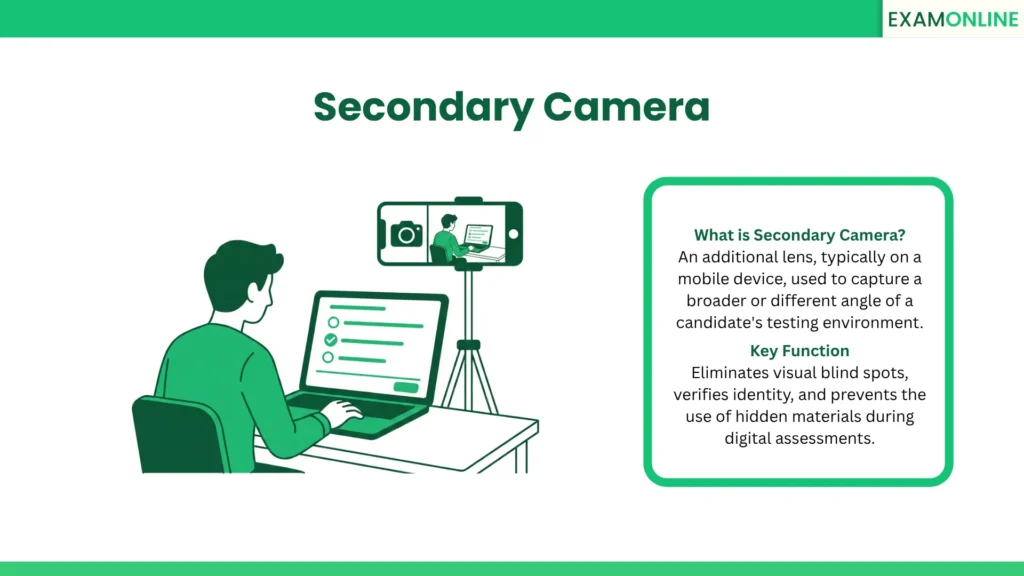 EXAMONLINE

Secondary Camera

What is Secondary Camera?
An additional lens, typically on a mobile device, used to capture a broader or different angle of a candidate's testing environment.

Key Function
Eliminates visual blind spots, verifies identity, and prevents the use of hidden materials during digital assessments.